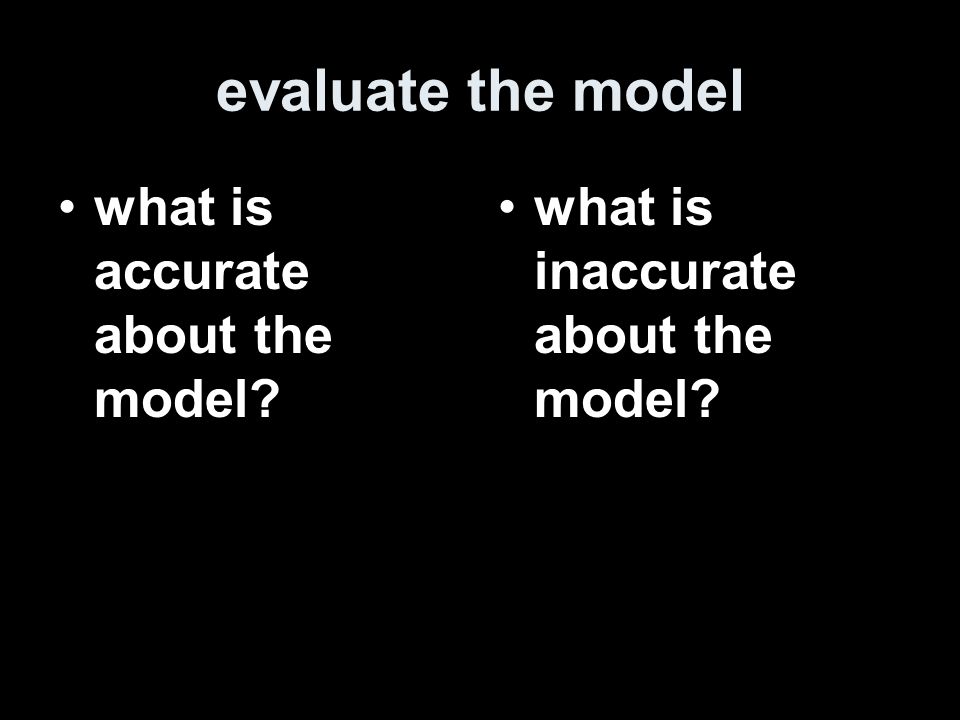 evaluate the model

• what is accurate about the model?

• what is inaccurate about the model?